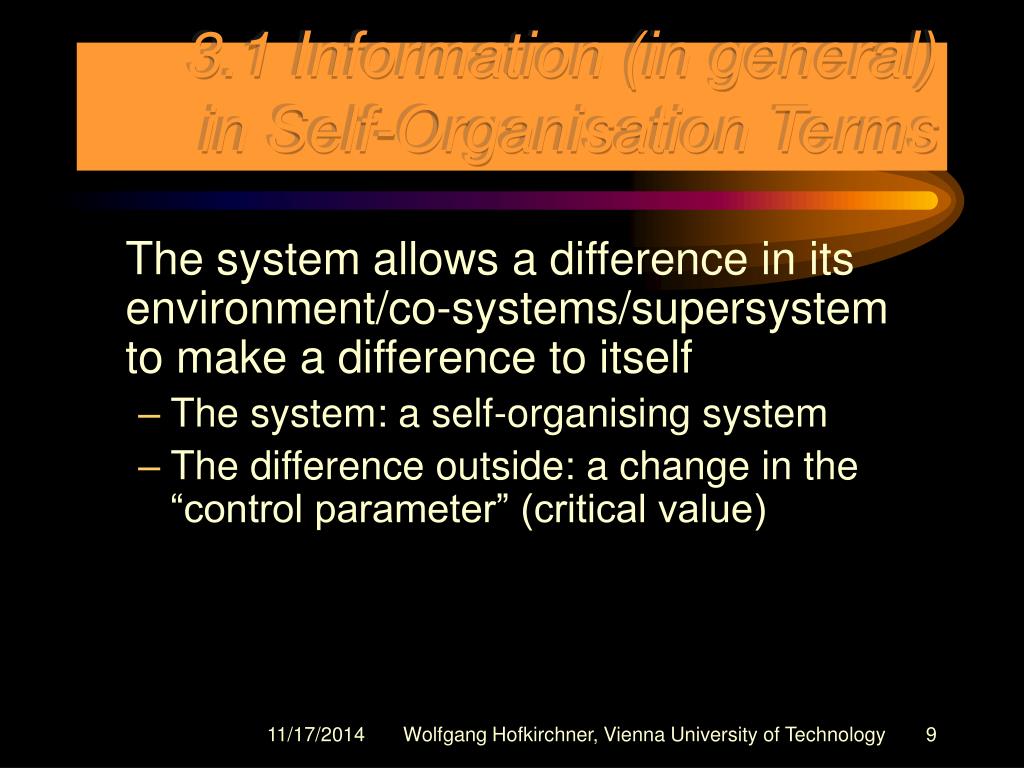 3.1 Information (in general) in Self-Organisation Terms

The system allows a difference in its environment/co-systems/supersystem to make a difference to itself

– The system: a self-organising system

– The difference outside: a change in the “control parameter” (critical value)

11/17/2014 Wolfgang Hofkirchner, Vienna University of Technology 9